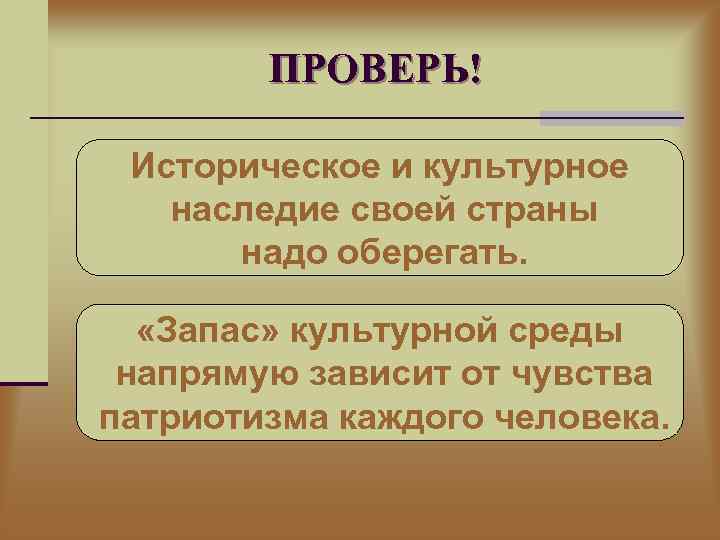 ПРОВЕРЬ!

Историческое и культурное наследие своей страны надо оберегать.

«Запас» культурной среды напрямую зависит от чувства патриотизма каждого человека.